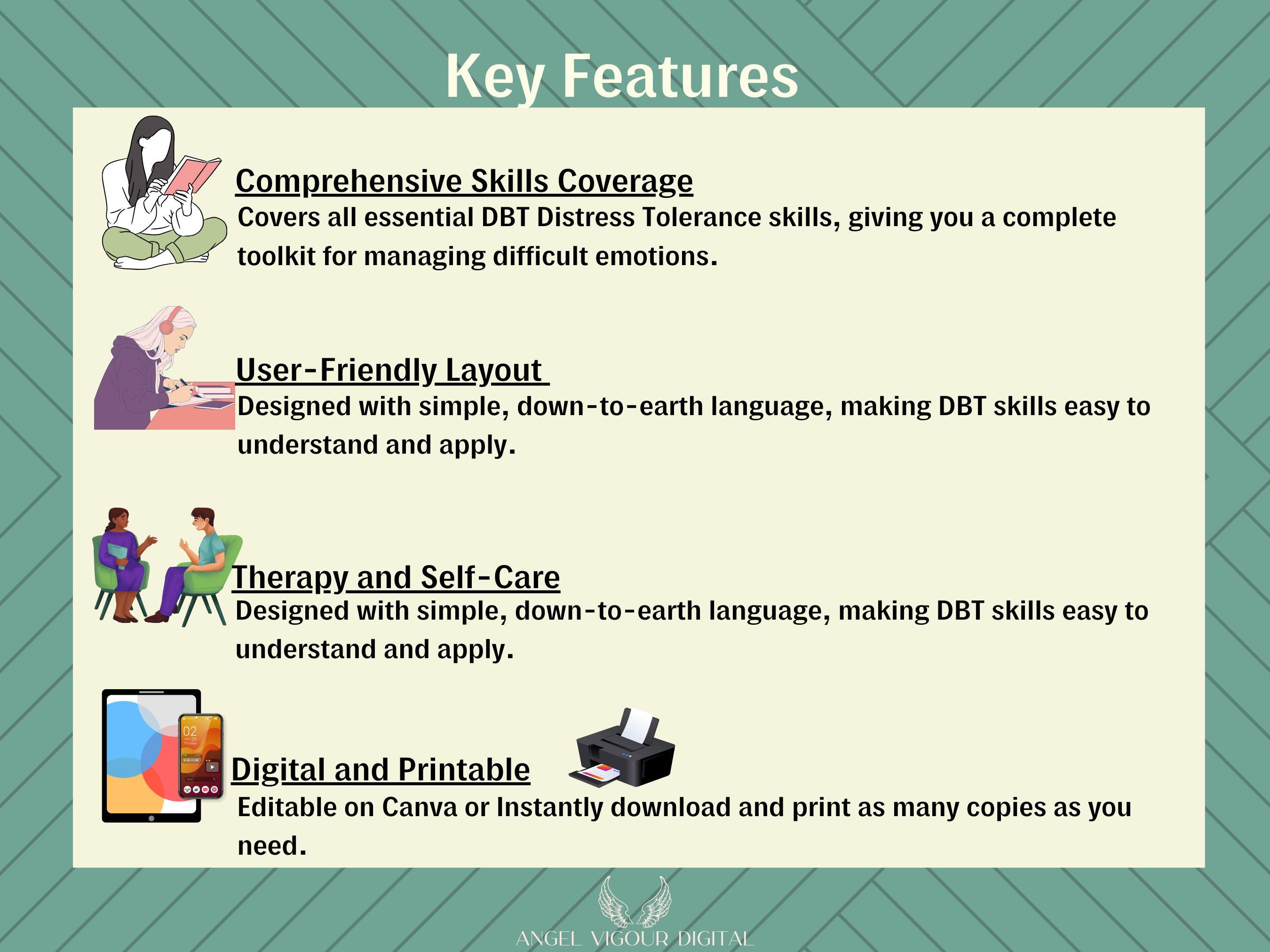 Key Features

Comprehensive Skills Coverage
Covers all essential DBT Distress Tolerance skills, giving you a complete toolkit for managing difficult emotions.

User-Friendly Layout
Designed with simple, down-to-earth language, making DBT skills easy to understand and apply.

Therapy and Self-Care
Designed with simple, down-to-earth language, making DBT skills easy to understand and apply.

02

Digital and Printable
Editable on Canva or Instantly download and print as many copies as you need.

ANGEL VIGOUR DIGITAL